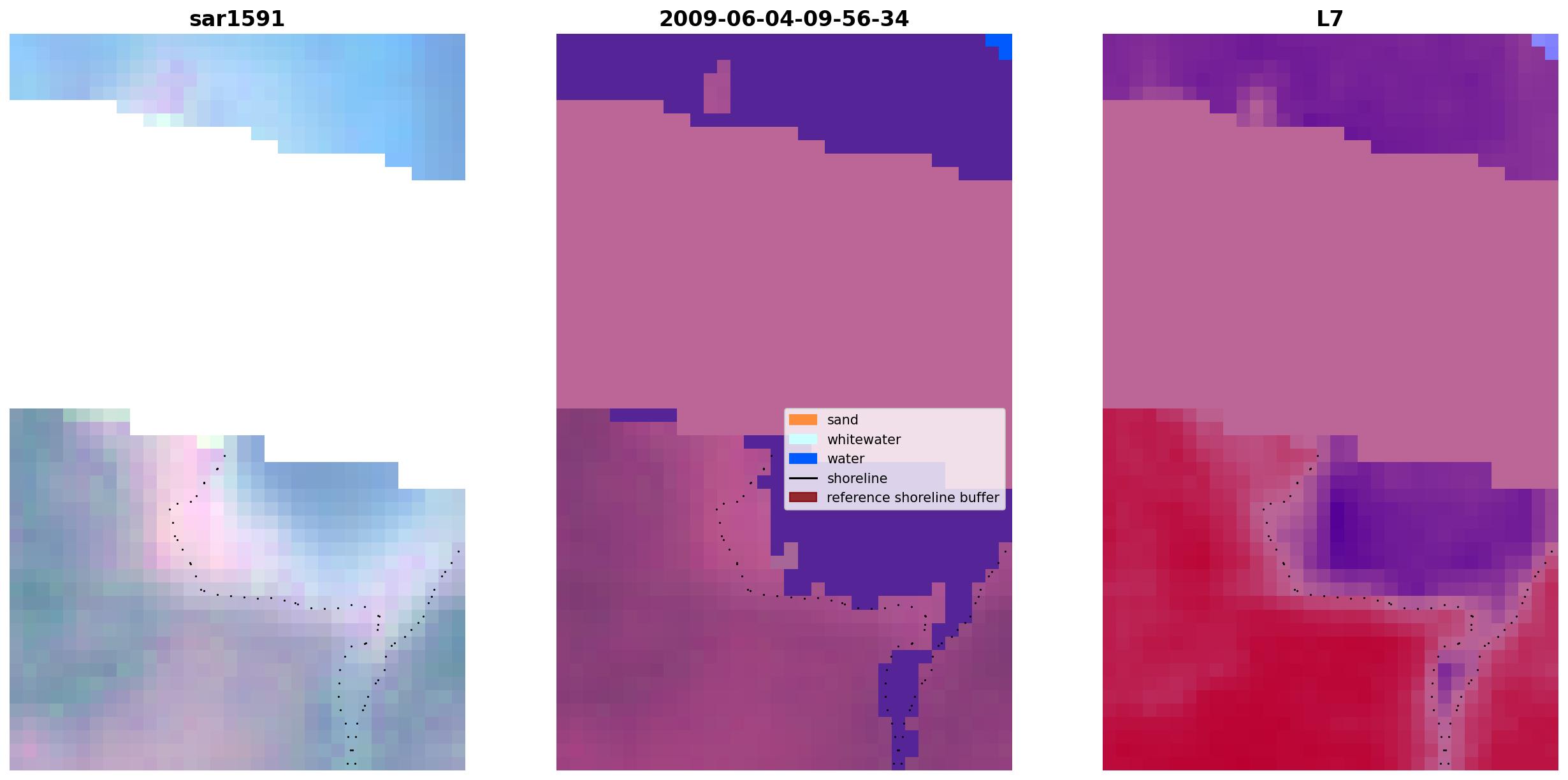 sar1591

2009-06-04-09-56-34

L7

sand
whitewater
water
shoreline
reference shoreline buffer